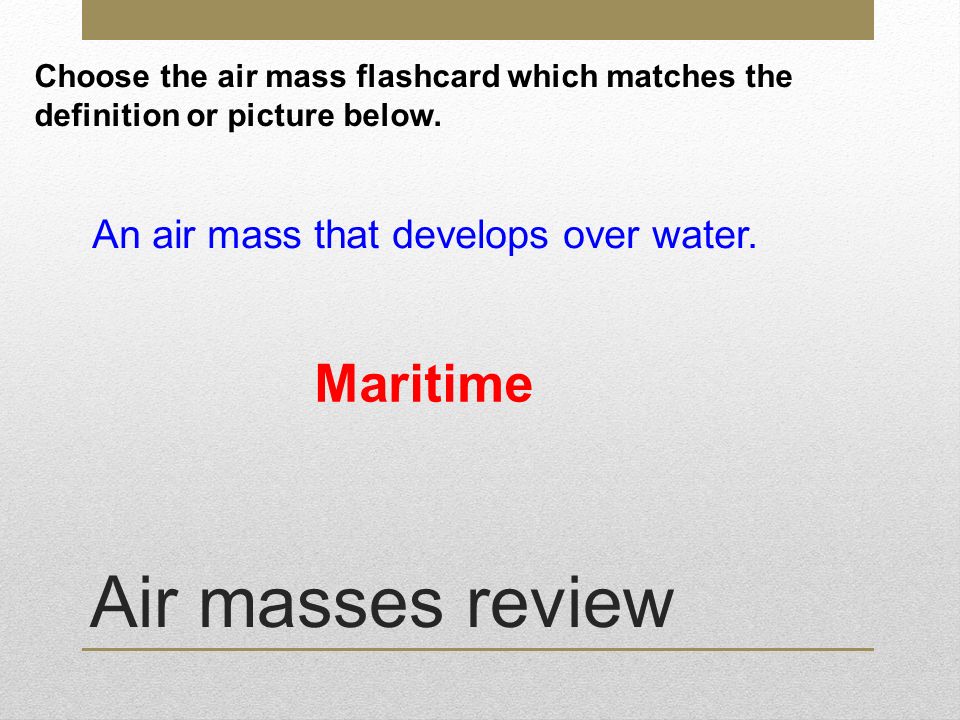 Choose the air mass flashcard which matches the definition or picture below.

An air mass that develops over water.

Maritime

Air masses review